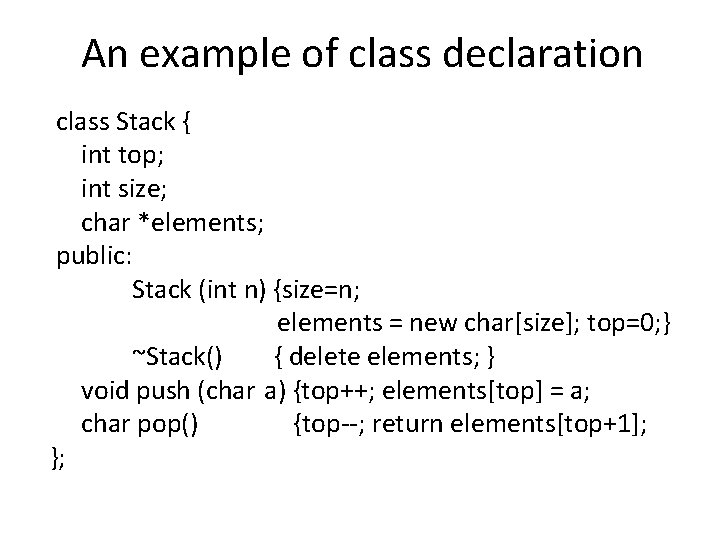 An example of class declaration

class Stack {
int top;
int size;
char *elements;
public:
Stack (int n) {size=n;
elements = new char[size]; top=0;}
~Stack() { delete elements; }
void push (char a) {top++; elements[top] = a;
char pop() {top--; return elements[top+1];
};